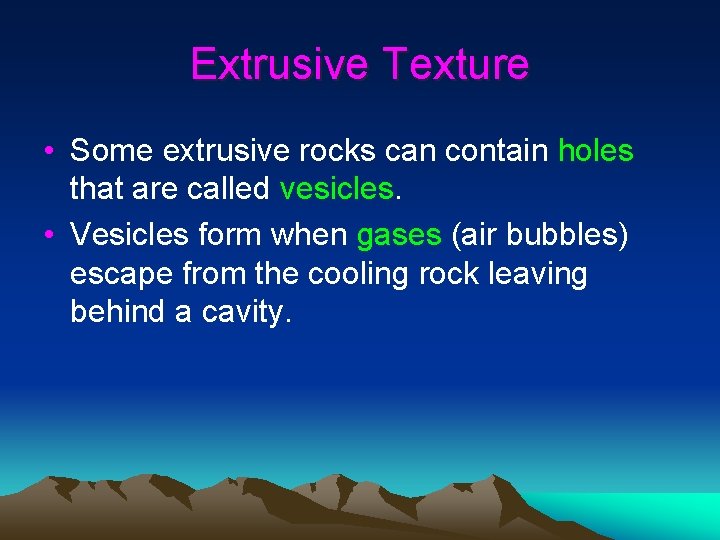 Extrusive Texture

• Some extrusive rocks can contain holes that are called vesicles.
• Vesicles form when gases (air bubbles) escape from the cooling rock leaving behind a cavity.